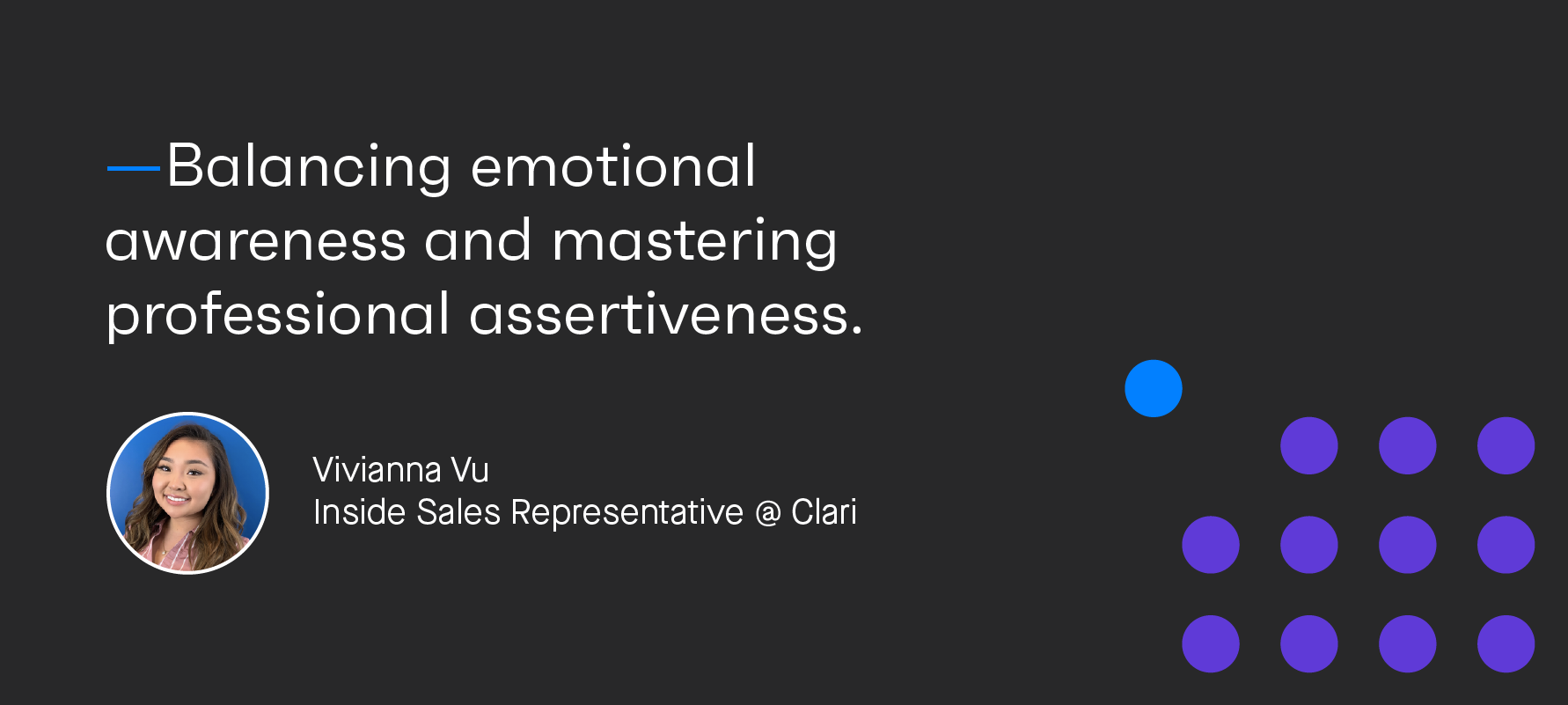 —Balancing emotional awareness and mastering professional assertiveness.

Vivianna Vu
Inside Sales Representative @ Clari